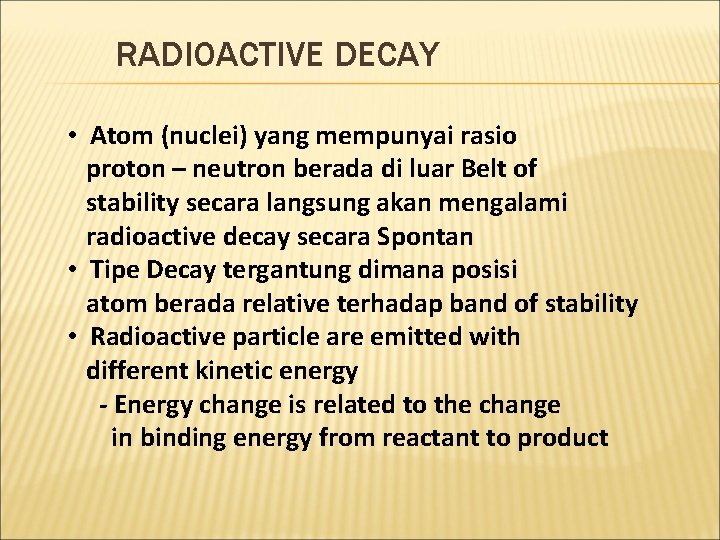 RADIOACTIVE DECAY

• Atom (nuclei) yang mempunyai rasio proton – neutron berada di luar Belt of stability secara langsung akan mengalami radioactive decay secara Spontan
• Tipe Decay tergantung dimana posisi atom berada relative terhadap band of stability
• Radioactive particle are emitted with different kinetic energy
- Energy change is related to the change in binding energy from reactant to product